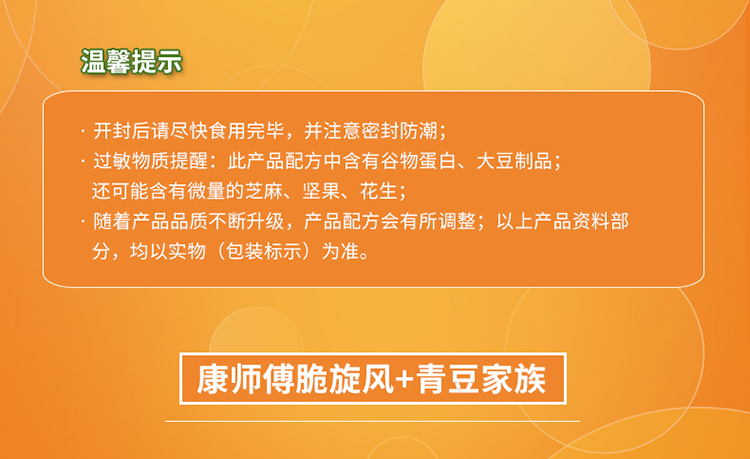 温馨提示

· 开封后请尽快食用完毕，并注意密封防潮；

· 过敏物质提醒：此产品配方中含有谷物蛋白、大豆制品；还可能含有微量的芝麻、坚果、花生；

· 随着产品品质不断升级，产品配方会有所调整；以上产品资料部分，均以实物（包装标示）为准。

康师傅脆旋风+青豆家族